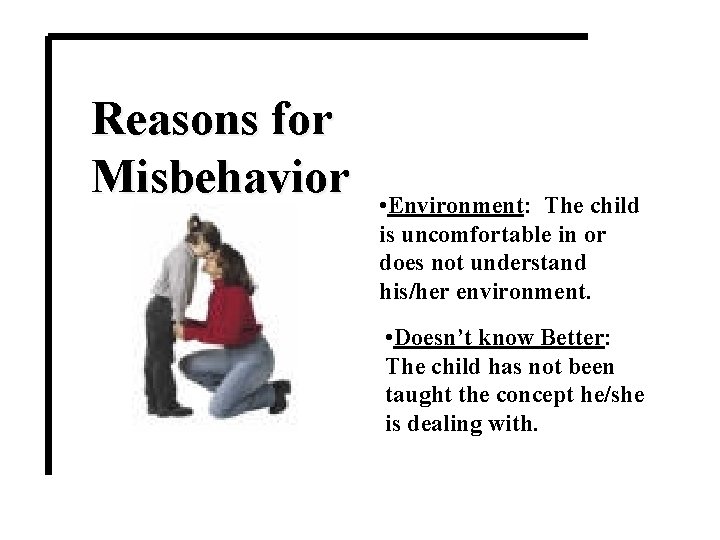 Reasons for Misbehavior

•Environment: The child is uncomfortable in or does not understand his/her environment.

•Doesn't know Better: The child has not been taught the concept he/she is dealing with.